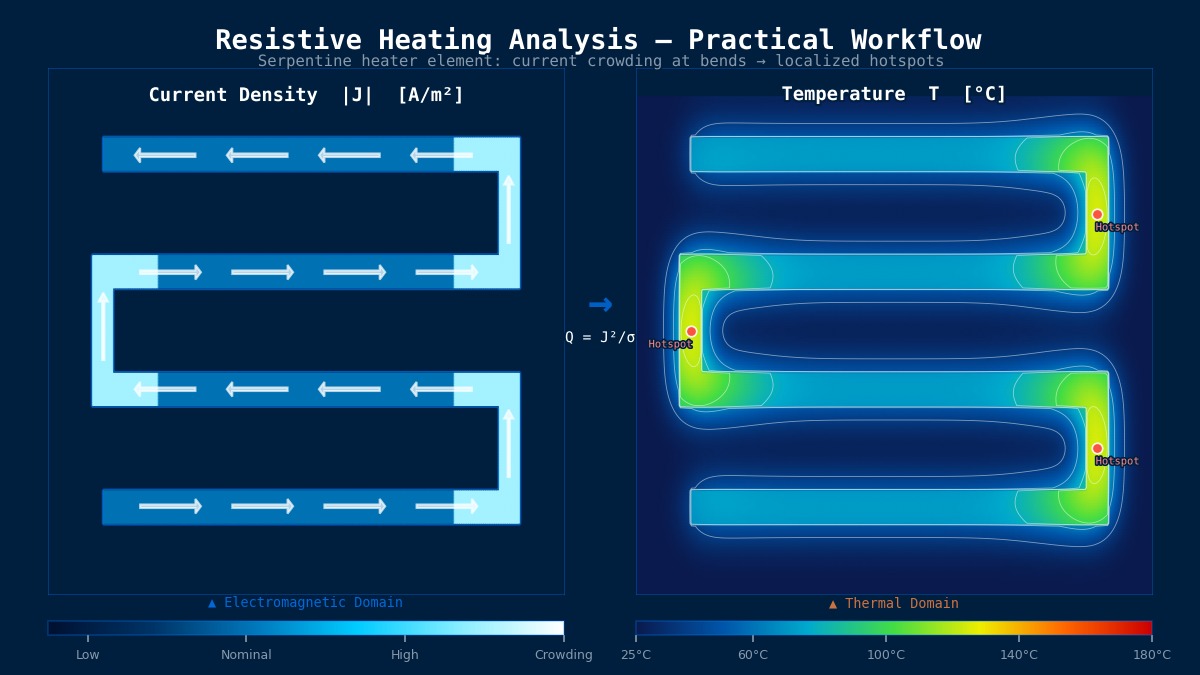 Resistive Heating Analysis — Practical Workflow
Serpentine heater element: current crowding at bends → localized hotspots

Current Density |J| [A/m²]

Temperature T [°C]

→
Q = J²/σ

Hotspot
Hotspot
Hotspot

▲ Electromagnetic Domain

▲ Thermal Domain

Low
Nominal
High
Crowding

25°C
60°C
100°C
140°C
180°C